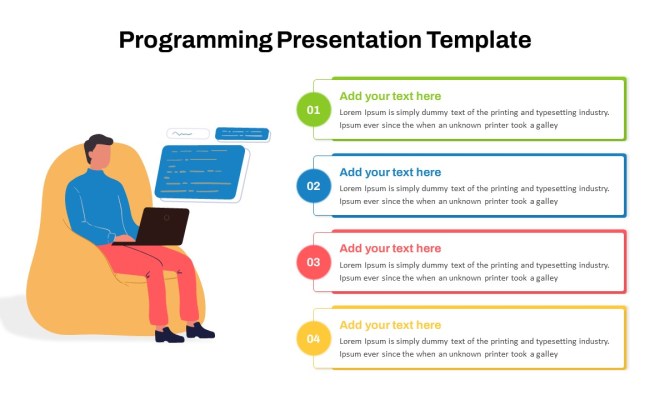 Programming Presentation Template

01
Add your text here
Lorem Ipsum is simply dummy text of the printing and typesetting industry. Ipsum ever since the when an unknown printer took a galley

02
Add your text here
Lorem Ipsum is simply dummy text of the printing and typesetting industry. Ipsum ever since the when an unknown printer took a galley

03
Add your text here
Lorem Ipsum is simply dummy text of the printing and typesetting industry. Ipsum ever since the when an unknown printer took a galley

04
Add your text here
Lorem Ipsum is simply dummy text of the printing and typesetting industry. Ipsum ever since the when an unknown printer took a galley